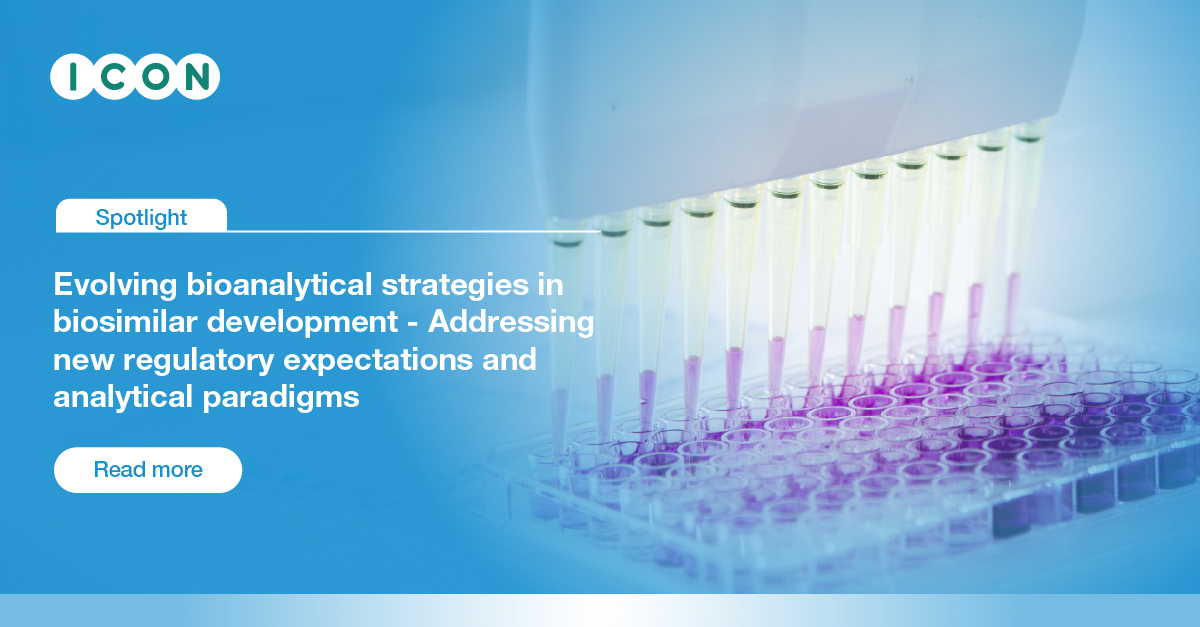 ICON

Spotlight

Evolving bioanalytical strategies in biosimilar development - Addressing new regulatory expectations and analytical paradigms

Read more